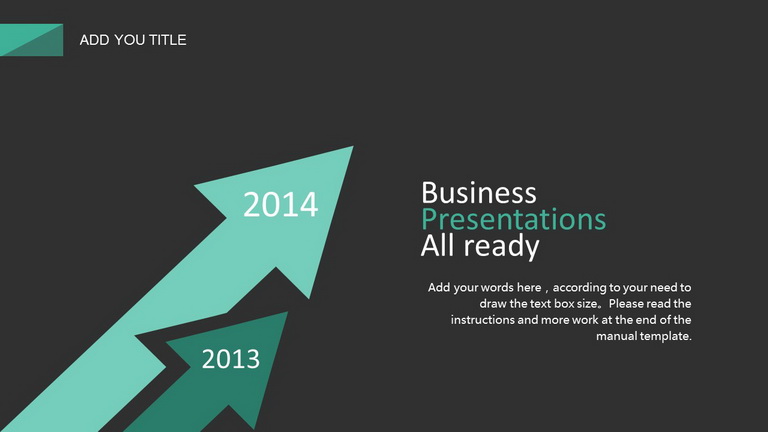 ADD YOU TITLE

2014

2013

Business
Presentations
All ready

Add your words here，according to your need to draw the text box size。Please read the instructions and more work at the end of the manual template.